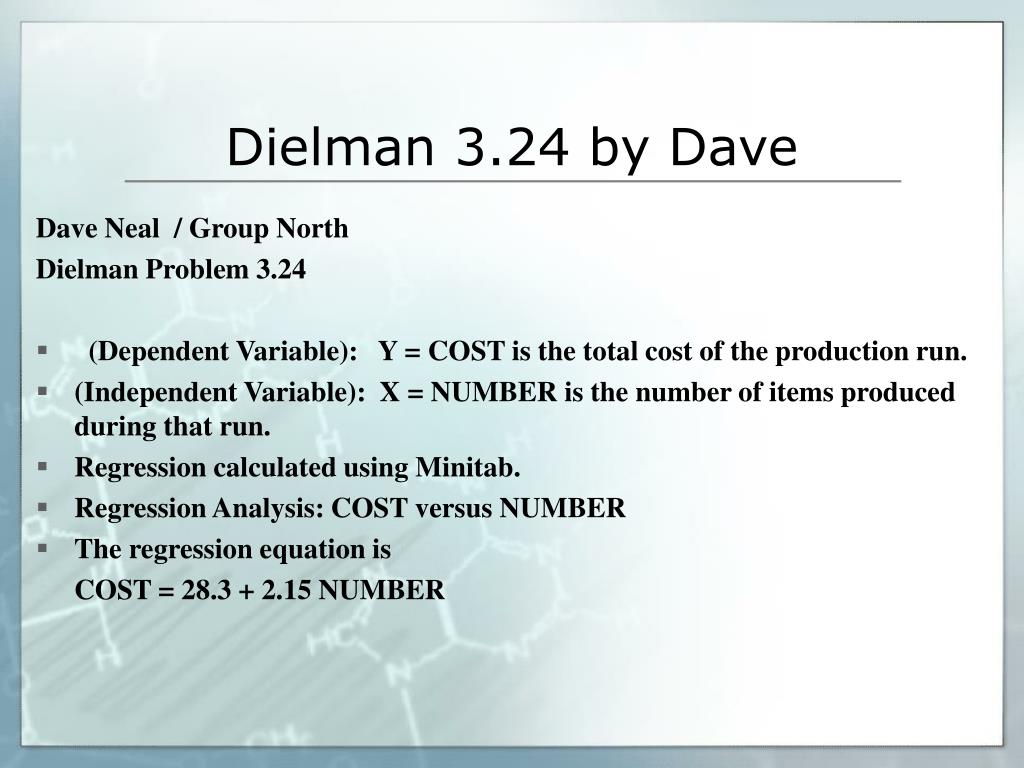 Dielman 3.24 by Dave

Dave Neal / Group North
Dielman Problem 3.24

▪ (Dependent Variable): Y = COST is the total cost of the production run.
▪ (Independent Variable): X = NUMBER is the number of items produced during that run.
▪ Regression calculated using Minitab.
▪ Regression Analysis: COST versus NUMBER
▪ The regression equation is
COST = 28.3 + 2.15 NUMBER